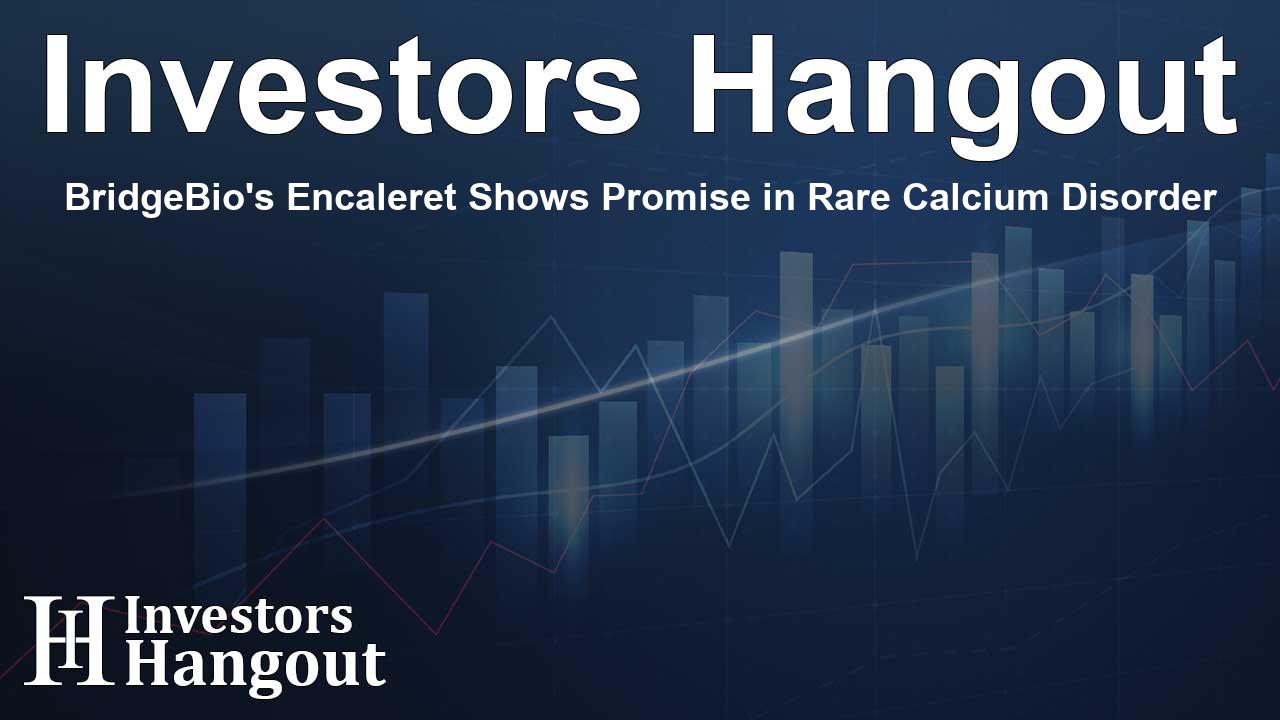 Investors Hangout

BridgeBio's Encaleret Shows Promise in Rare Calcium Disorder

IH Investors Hangout